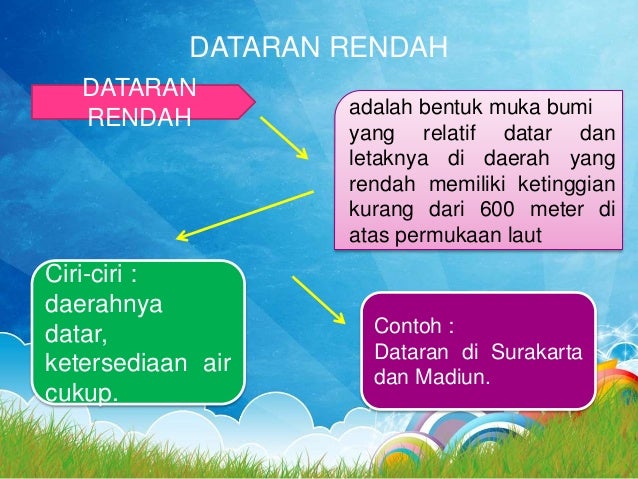 DATARAN RENDAH

DATARAN RENDAH

adalah bentuk muka bumi yang relatif datar dan letaknya di daerah yang rendah memiliki ketinggian kurang dari 600 meter di atas permukaan laut

Ciri-ciri : daerahnya datar, ketersediaan air cukup.

Contoh :
Dataran di Surakarta dan Madiun.